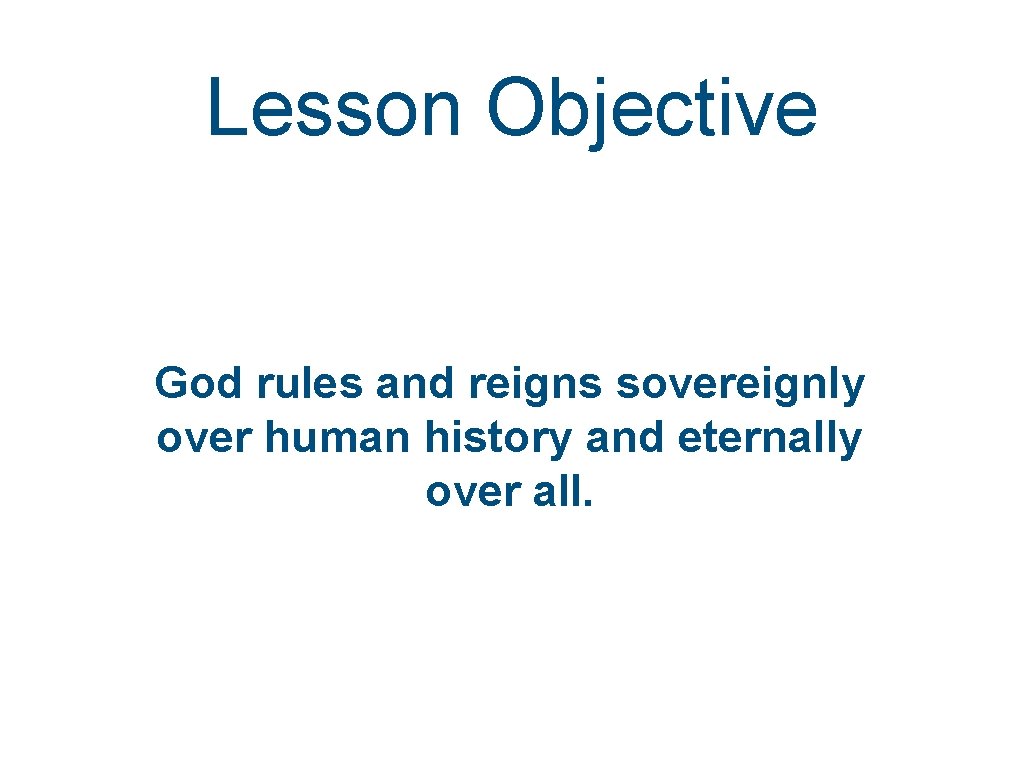 Lesson Objective

God rules and reigns sovereignly over human history and eternally over all.